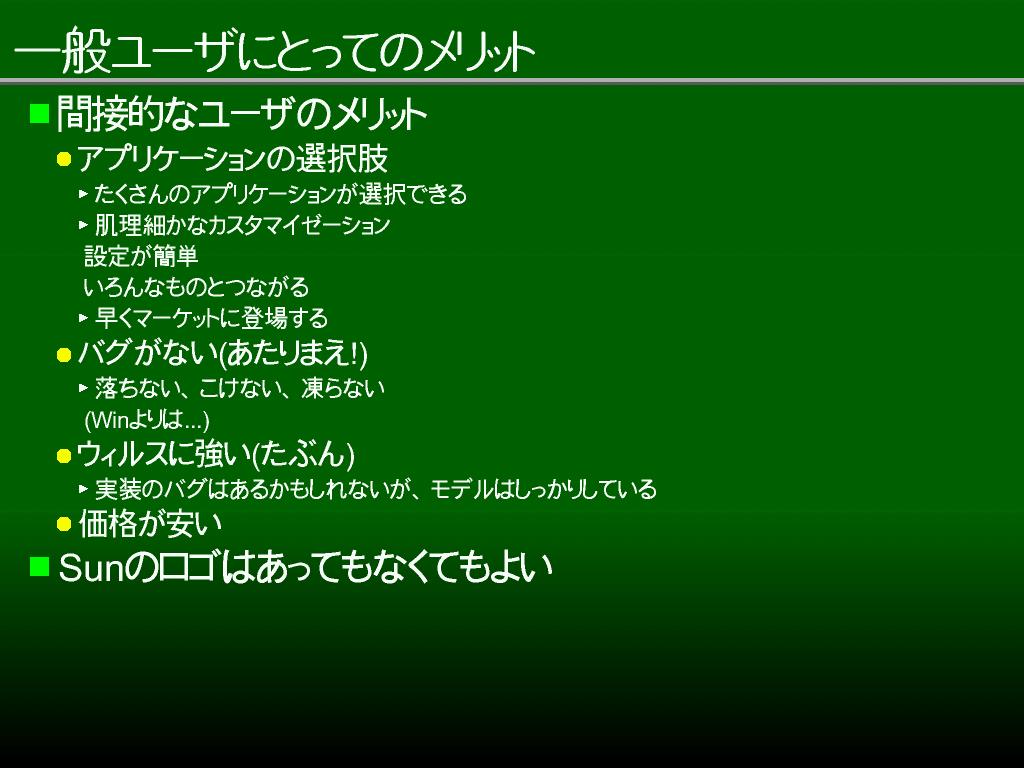 一般ユーザにとってのメリット

間接的なユーザのメリット

アプリケーションの選択肢

たくさんのアプリケーションが選択できる

肌理細かなカスタマイゼーション
設定が簡単
いろんなものとつながる

早くマーケットに登場する

バグがない(あたりまえ!)

落ちない、こけない、凍らない
(Winよりは…)

ウィルスに強い(たぶん)

実装のバグはあるかもしれないが、モデルはしっかりしている

価格が安い

Sunのロゴはあってもなくてもよい